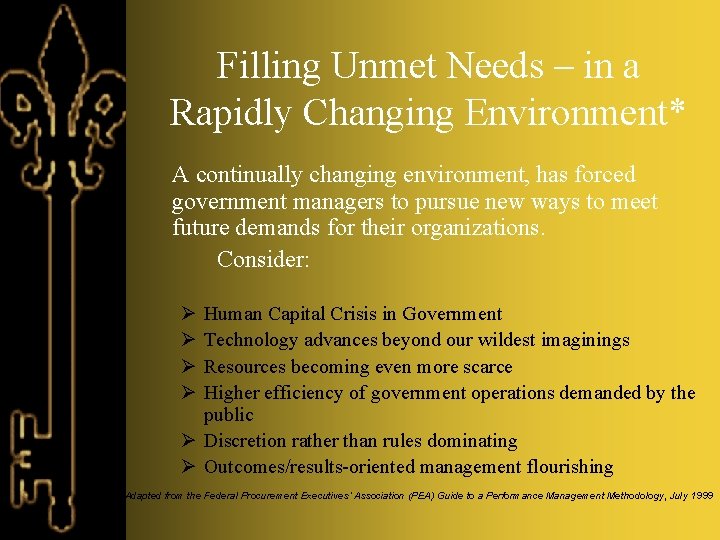 Filling Unmet Needs – in a Rapidly Changing Environment*

A continually changing environment, has forced government managers to pursue new ways to meet future demands for their organizations.

Consider:

➢ Human Capital Crisis in Government
➢ Technology advances beyond our wildest imaginings
➢ Resources becoming even more scarce
➢ Higher efficiency of government operations demanded by the public
➢ Discretion rather than rules dominating
➢ Outcomes/results-oriented management flourishing

Adapted from the Federal Procurement Executives' Association (PEA) Guide to a Performance Management Methodology, July 1999